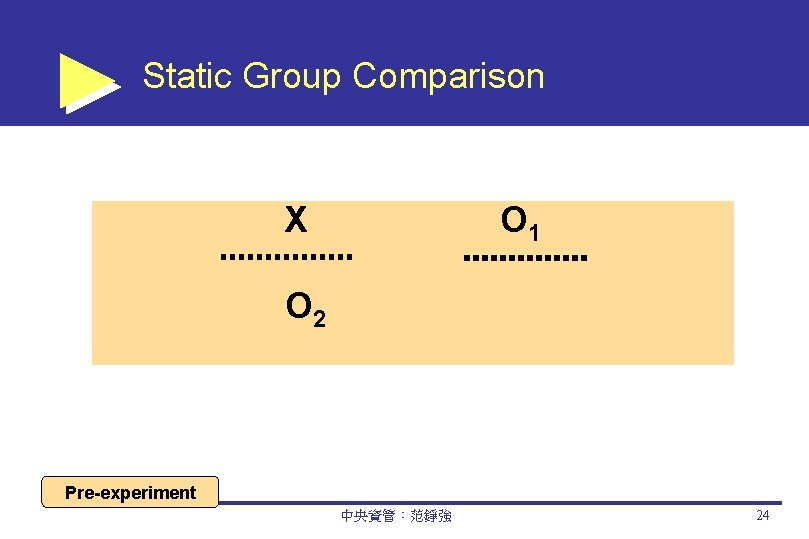 Static Group Comparison

X $O_1$
............... ..............
$O_2$

Pre-experiment

中央資管：范錚強

24